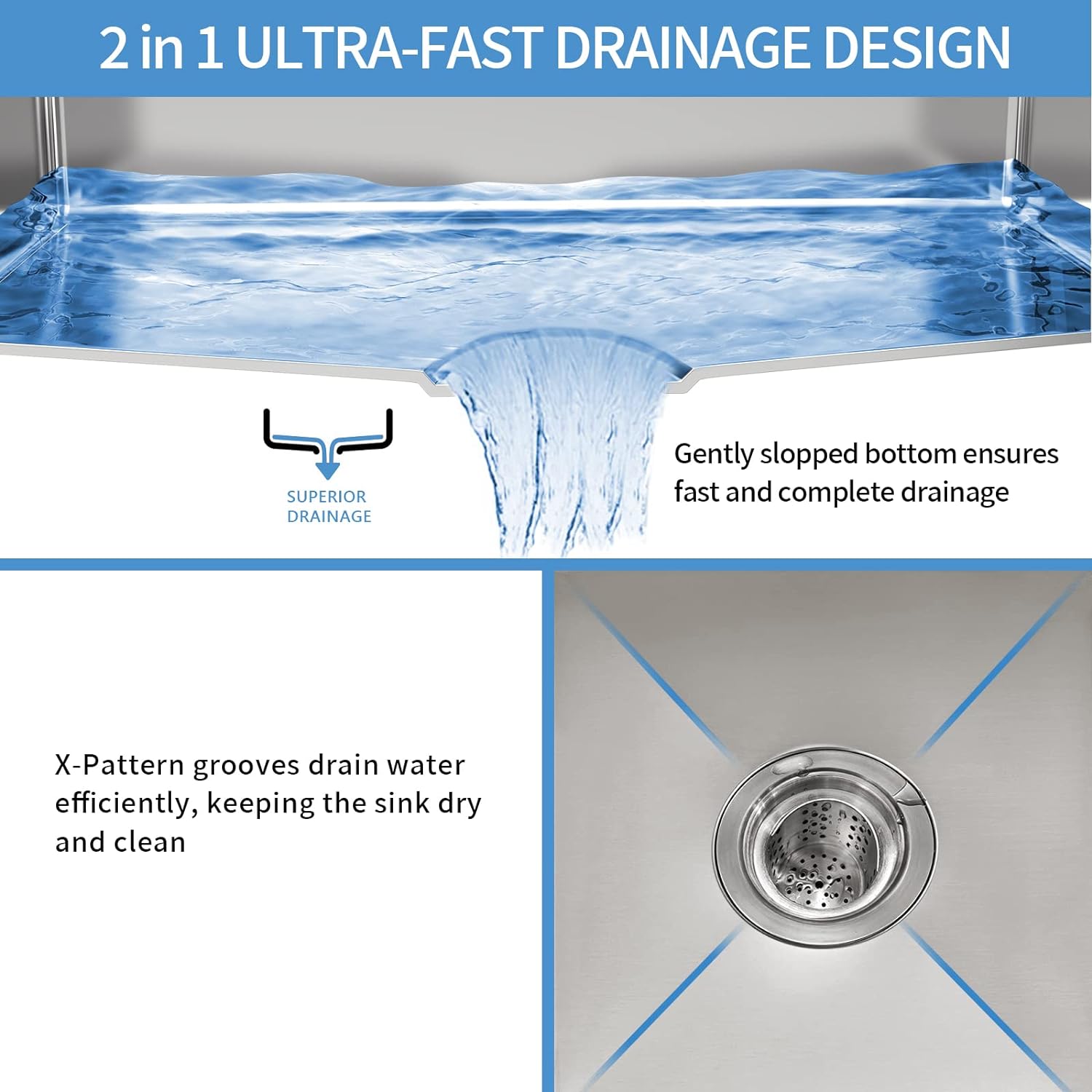 2 in 1 ULTRA-FAST DRAINAGE DESIGN

SUPERIOR DRAINAGE

Gently slopped bottom ensures fast and complete drainage

X-Pattern grooves drain water efficiently, keeping the sink dry and clean